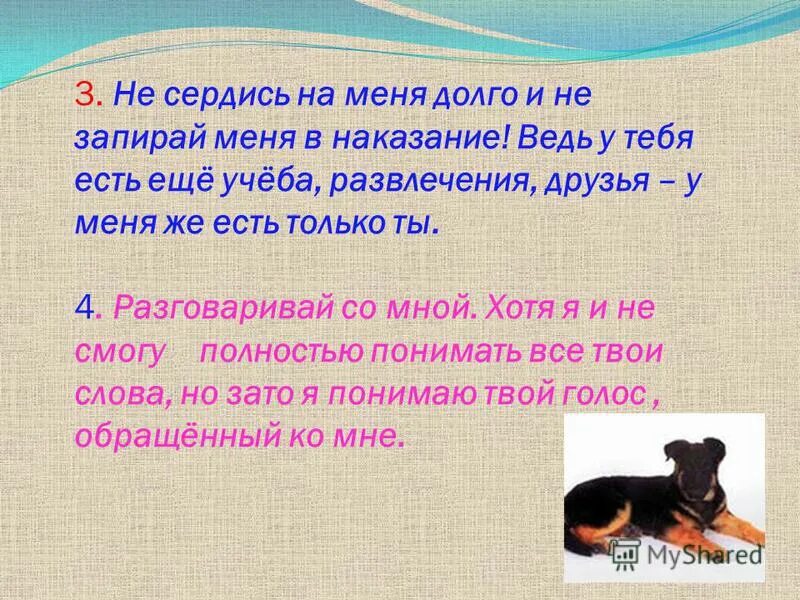 3. Не сердись на меня долго и не запирай меня в наказание! Ведь у тебя есть ещё учёба, развлечения, друзья – у меня же есть только ты.

4. Разговаривай со мной. Хотя я и не смогу полностью понимать все твои слова, но зато я понимаю твой голос , обращённый ко мне.

MyShared